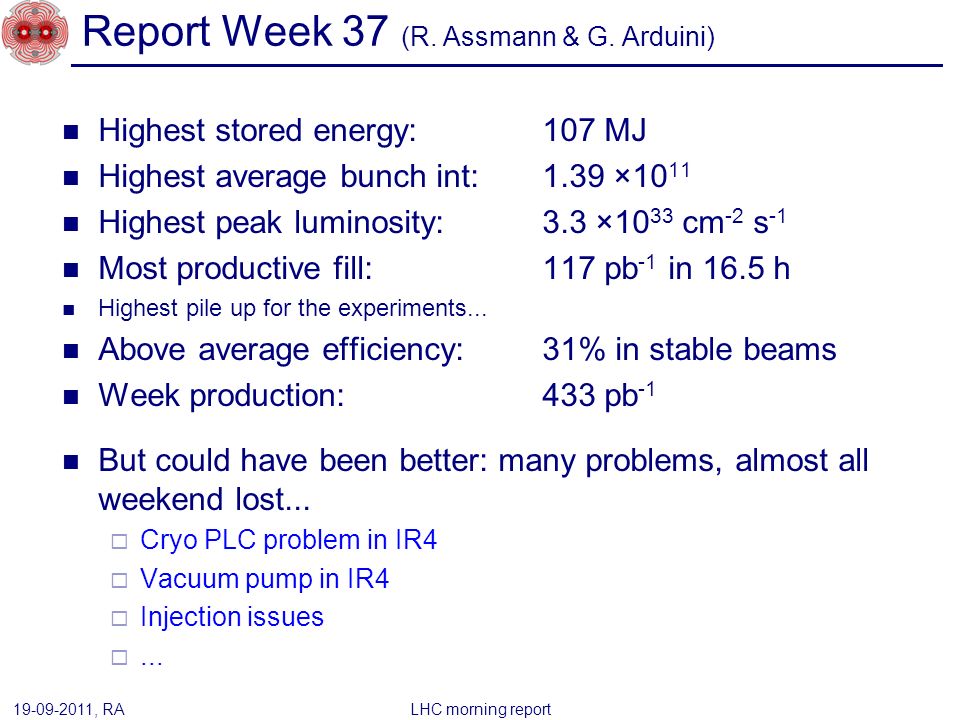 Report Week 37 (R. Assmann & G. Arduini)

- Highest stored energy: 107 MJ
- Highest average bunch int: $1.39 \times 10^{11}$
- Highest peak luminosity: $3.3 \times 10^{33}$ $cm^{-2}$ $s^{-1}$
- Most productive fill: 117 $pb^{-1}$ in 16.5 h
- Highest pile up for the experiments...
- Above average efficiency: 31% in stable beams
- Week production: 433 $pb^{-1}$

- But could have been better: many problems, almost all weekend lost...
  - Cryo PLC problem in IR4
  - Vacuum pump in IR4
  - Injection issues
  - ...

19-09-2011, RA

LHC morning report